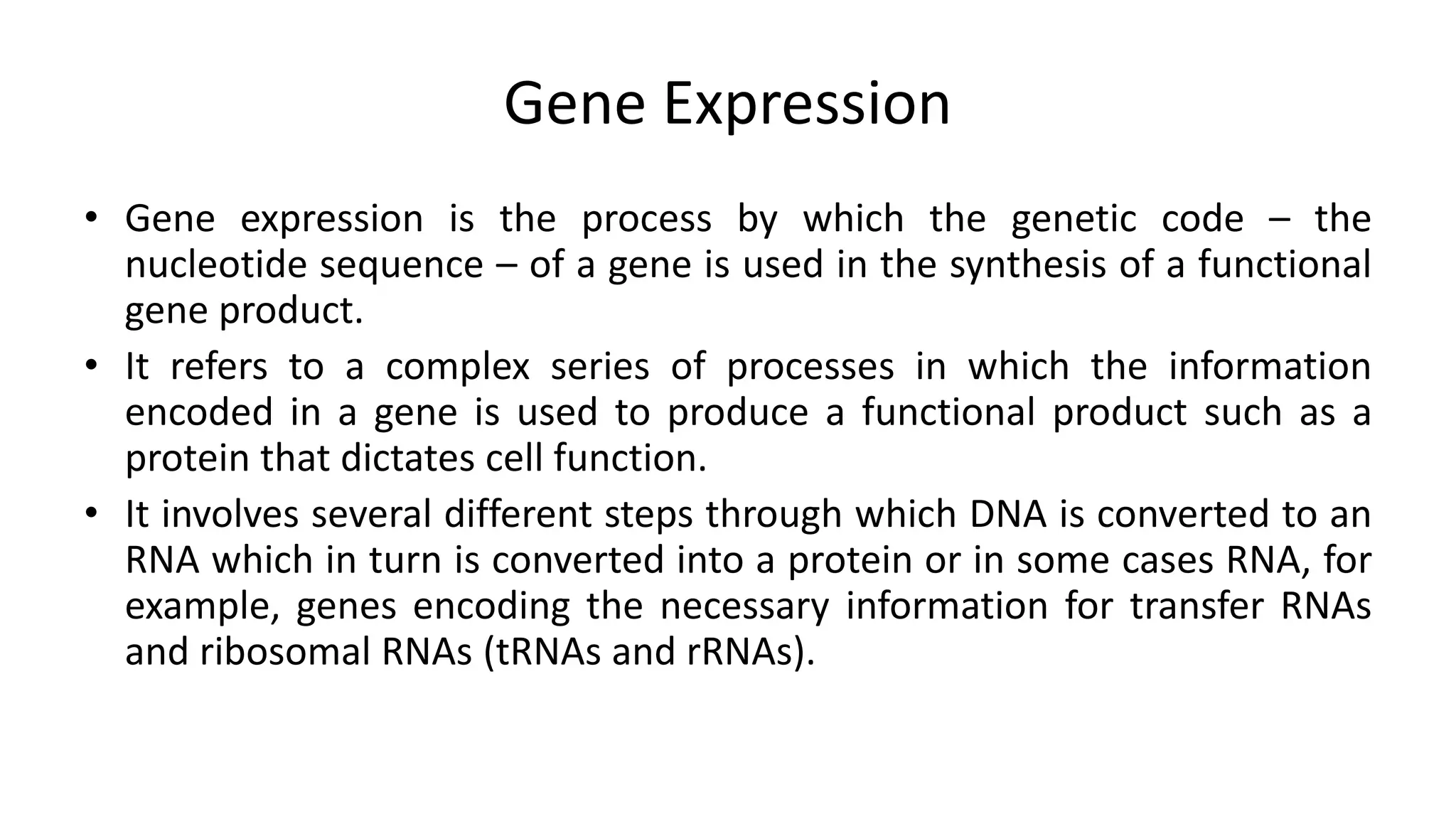 Gene Expression

• Gene expression is the process by which the genetic code – the nucleotide sequence – of a gene is used in the synthesis of a functional gene product.

• It refers to a complex series of processes in which the information encoded in a gene is used to produce a functional product such as a protein that dictates cell function.

• It involves several different steps through which DNA is converted to an RNA which in turn is converted into a protein or in some cases RNA, for example, genes encoding the necessary information for transfer RNAs and ribosomal RNAs (tRNAs and rRNAs).